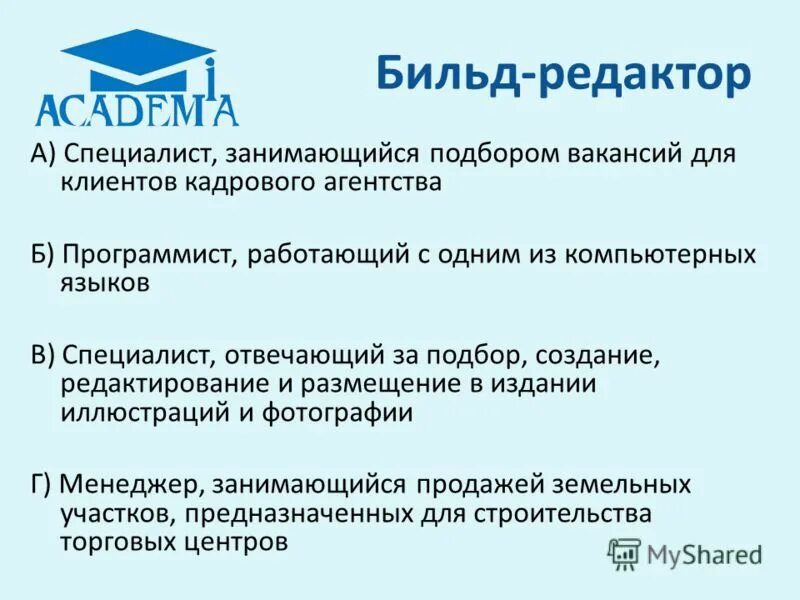 ACADEMIA

Бильд-редактор

А) Специалист, занимающийся подбором вакансий для клиентов кадрового агентства

Б) Программист, работающий с одним из компьютерных языков

В) Специалист, отвечающий за подбор, создание, редактирование и размещение в издании иллюстраций и фотографии

Г) Менеджер, занимающийся продажей земельных участков, предназначенных для строительства торговых центров

MyShared